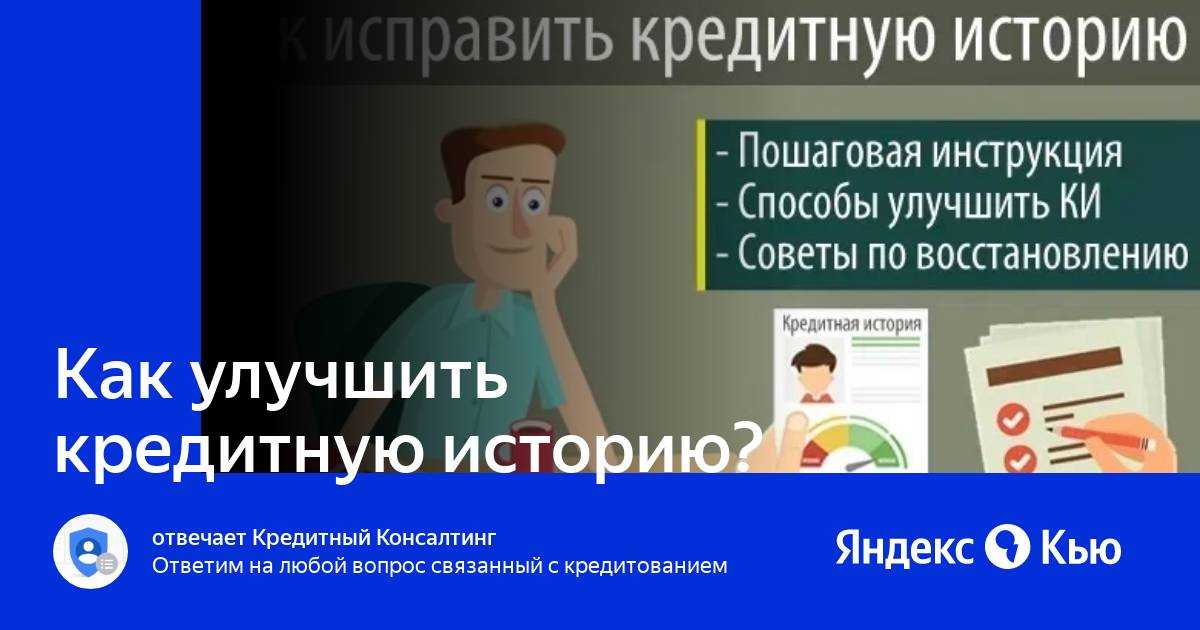 к исправить кредитную историю

- Пошаговая инструкция
- Способы улучшить КИ
- Советы по восстановлению

Кредитная история

Как улучшить кредитную историю?

отвечает Кредитный Консалтинг
Ответим на любой вопрос связанный с кредитованием

Яндекс Кью